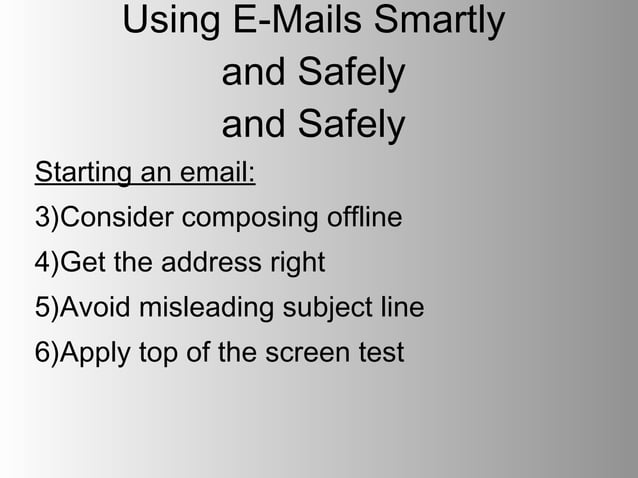 Using E-Mails Smartly
and Safely
and Safely

Starting an email:

3)Consider composing offline

4)Get the address right

5)Avoid misleading subject line

6)Apply top of the screen test